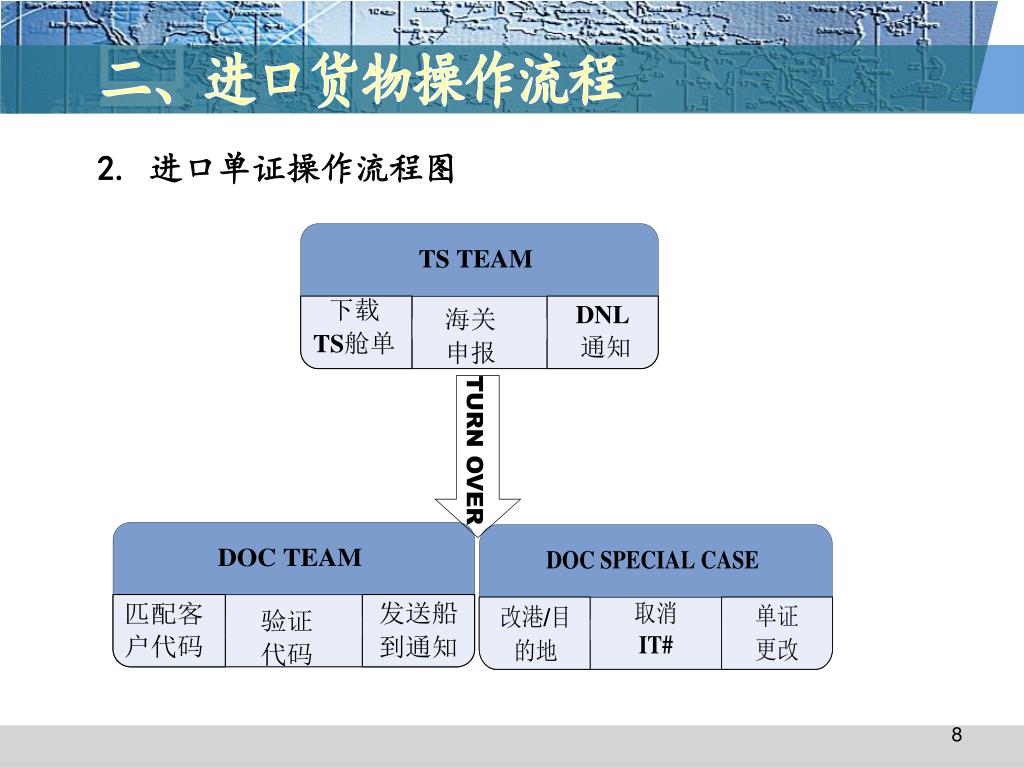 二、进口货物操作流程

2. 进口单证操作流程图

TS TEAM

下载 TS舱单

海关申报

DNL 通知

TURN OVER

DOC TEAM

匹配客户代码

验证代码

发送船到通知

DOC SPECIAL CASE

改港/目的地

取消 IT#

单证更改

8